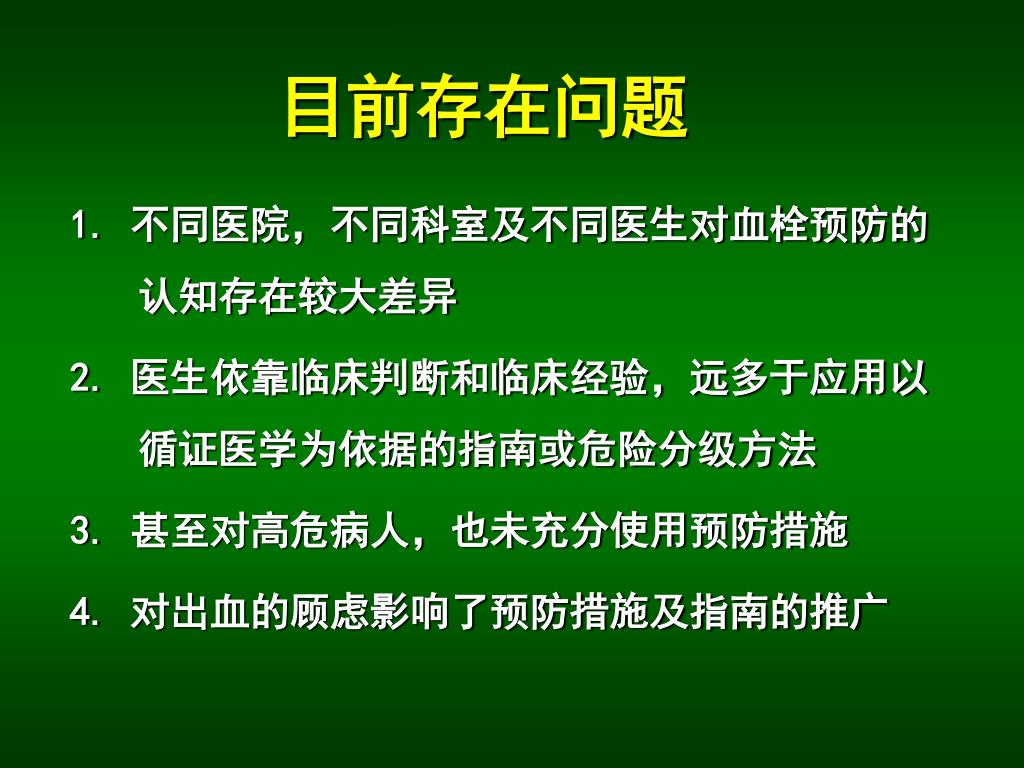 目前存在问题

1. 不同医院，不同科室及不同医生对血栓预防的认知存在较大差异

2. 医生依靠临床判断和临床经验，远多于应用以循证医学为依据的指南或危险分级方法

3. 甚至对高危病人，也未充分使用预防措施

4. 对出血的顾虑影响了预防措施及指南的推广